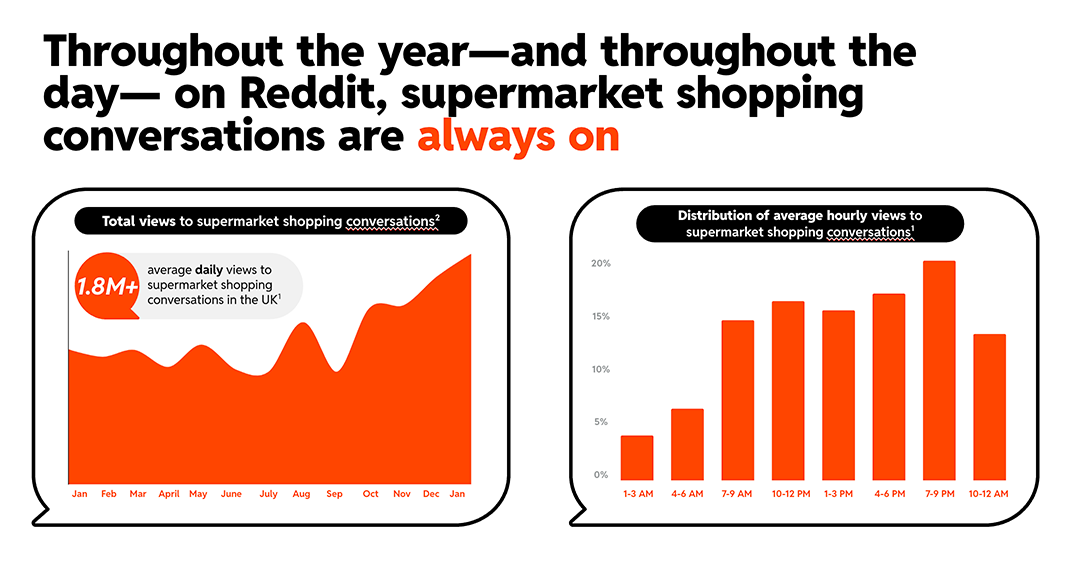 Throughout the year—and throughout the day— on Reddit, supermarket shopping conversations are always on

Total views to supermarket shopping conversations$^2$

1.8M+ average daily views to supermarket shopping conversations in the UK$^1$

Jan Feb Mar April May June July Aug Sep Oct Nov Dec Jan

Distribution of average hourly views to supermarket shopping conversations$^1$

20%
15%
10%
5%
0%

1-3 AM 4-6 AM 7-9 AM 10-12 PM 1-3 PM 4-6 PM 7-9 PM 10-12 AM